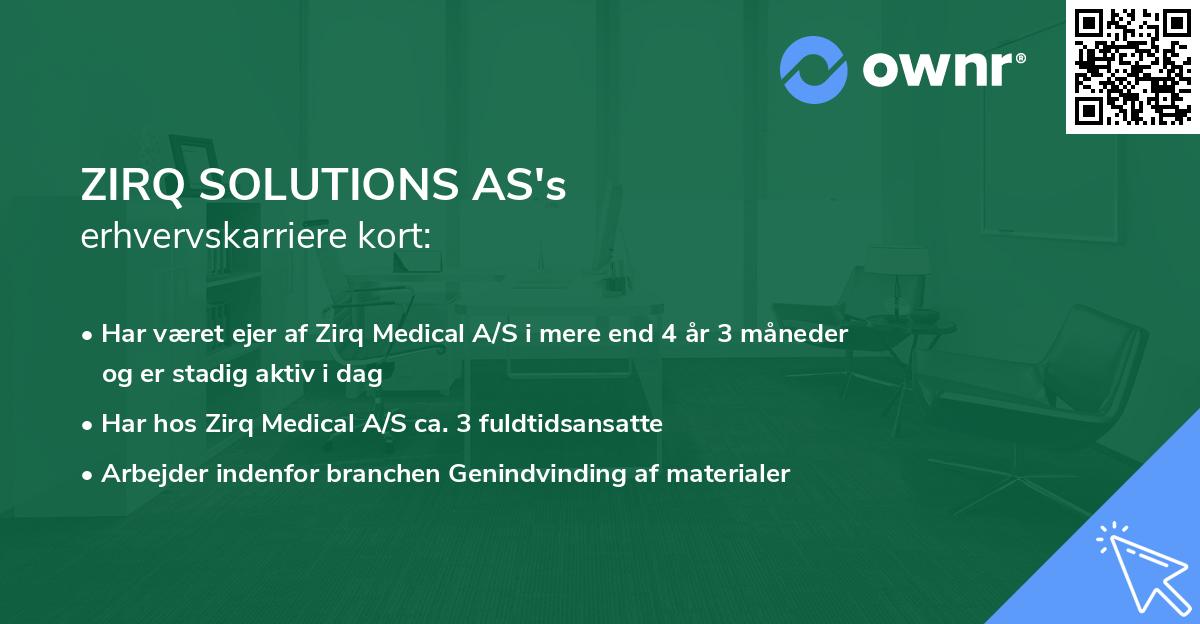 ownr®

ZIRQ SOLUTIONS AS's
erhvervskarriere kort:

• Har været ejer af Zirq Medical A/S i mere end 4 år 3 måneder og er stadig aktiv i dag
• Har hos Zirq Medical A/S ca. 3 fuldtidsansatte
• Arbejder indenfor branchen Genindvinding af materialer